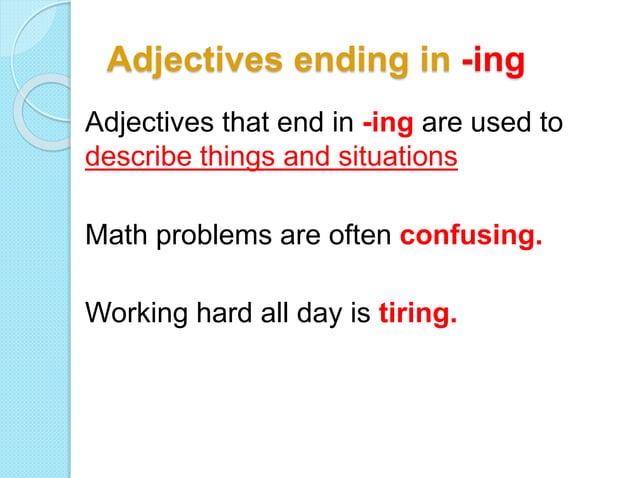 Adjectives ending in -ing

Adjectives that end in -ing are used to describe things and situations

Math problems are often confusing.

Working hard all day is tiring.